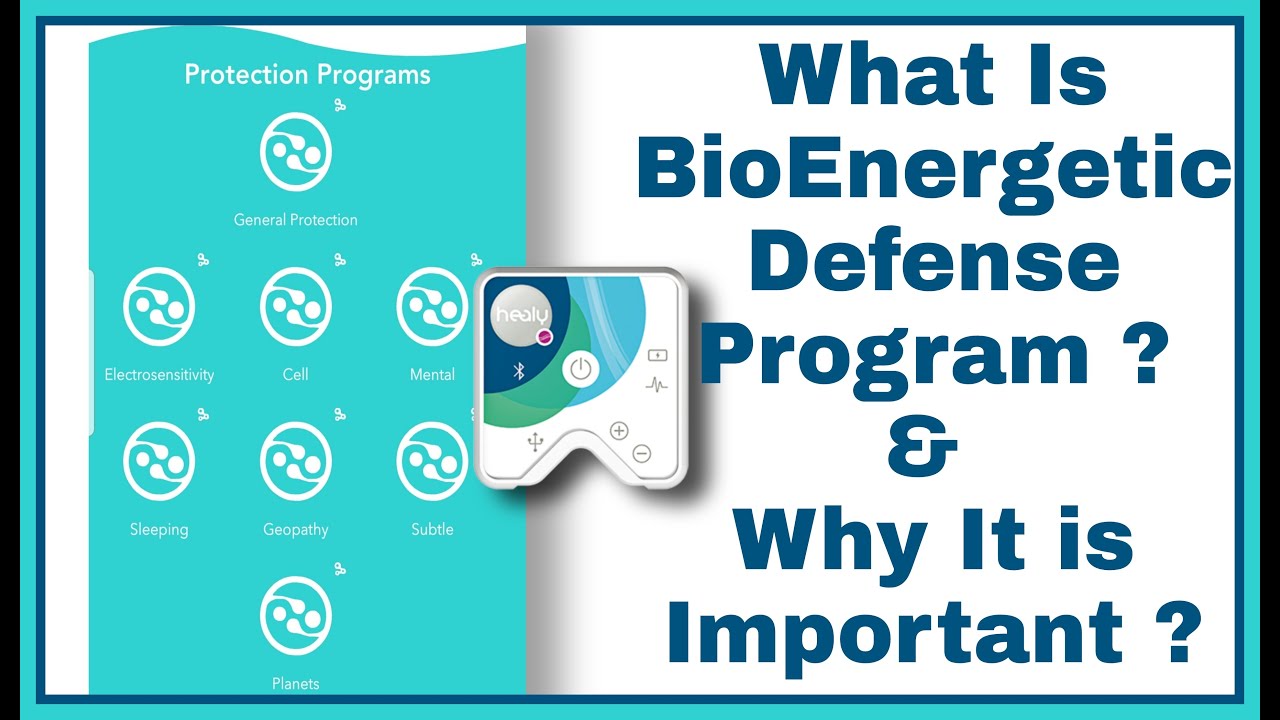 Protection Programs

General Protection

Electrosensitivity

Cell

Mental

Sleeping

Geopathy

Subtle

Planets

healy

What Is BioEnergetic Defense Program ? & Why It is Important ?